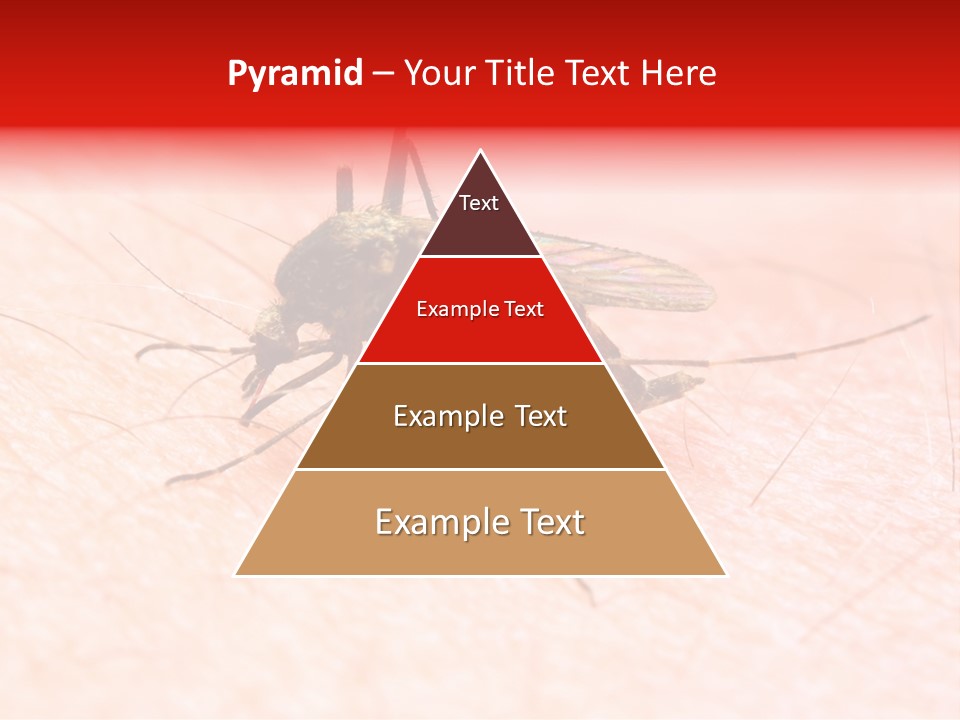 Pyramid – Your Title Text Here

Text

Example Text

Example Text

Example Text